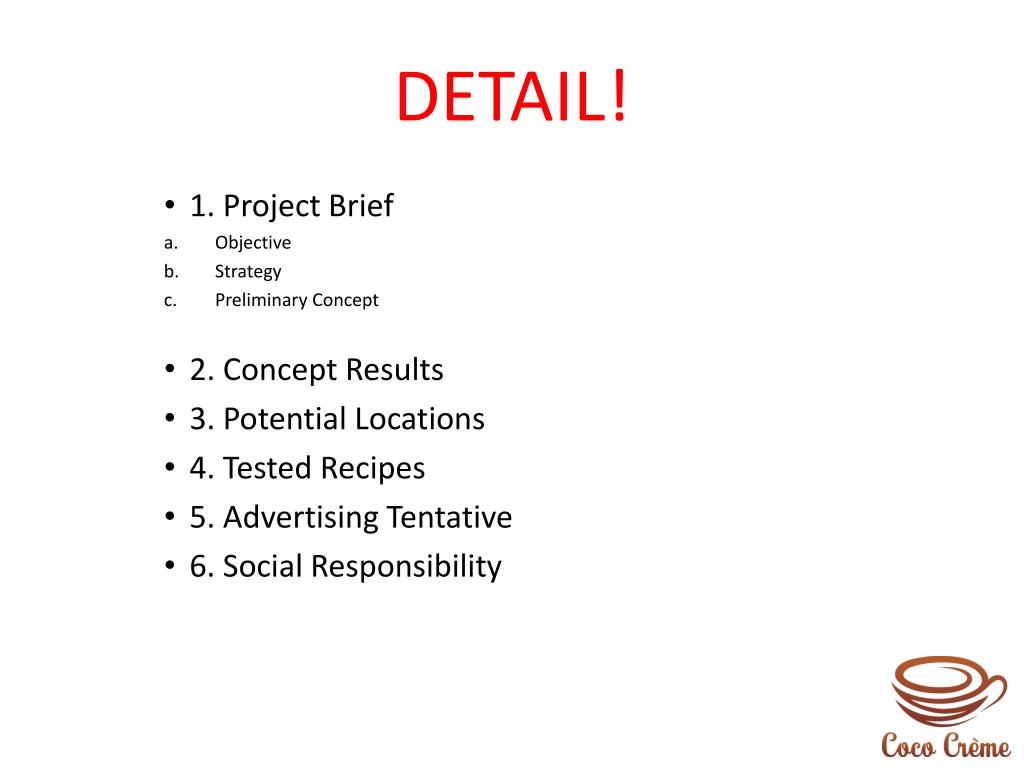 DETAIL!

• 1. Project Brief
a. Objective
b. Strategy
c. Preliminary Concept

• 2. Concept Results
• 3. Potential Locations
• 4. Tested Recipes
• 5. Advertising Tentative
• 6. Social Responsibility

Coco Crème